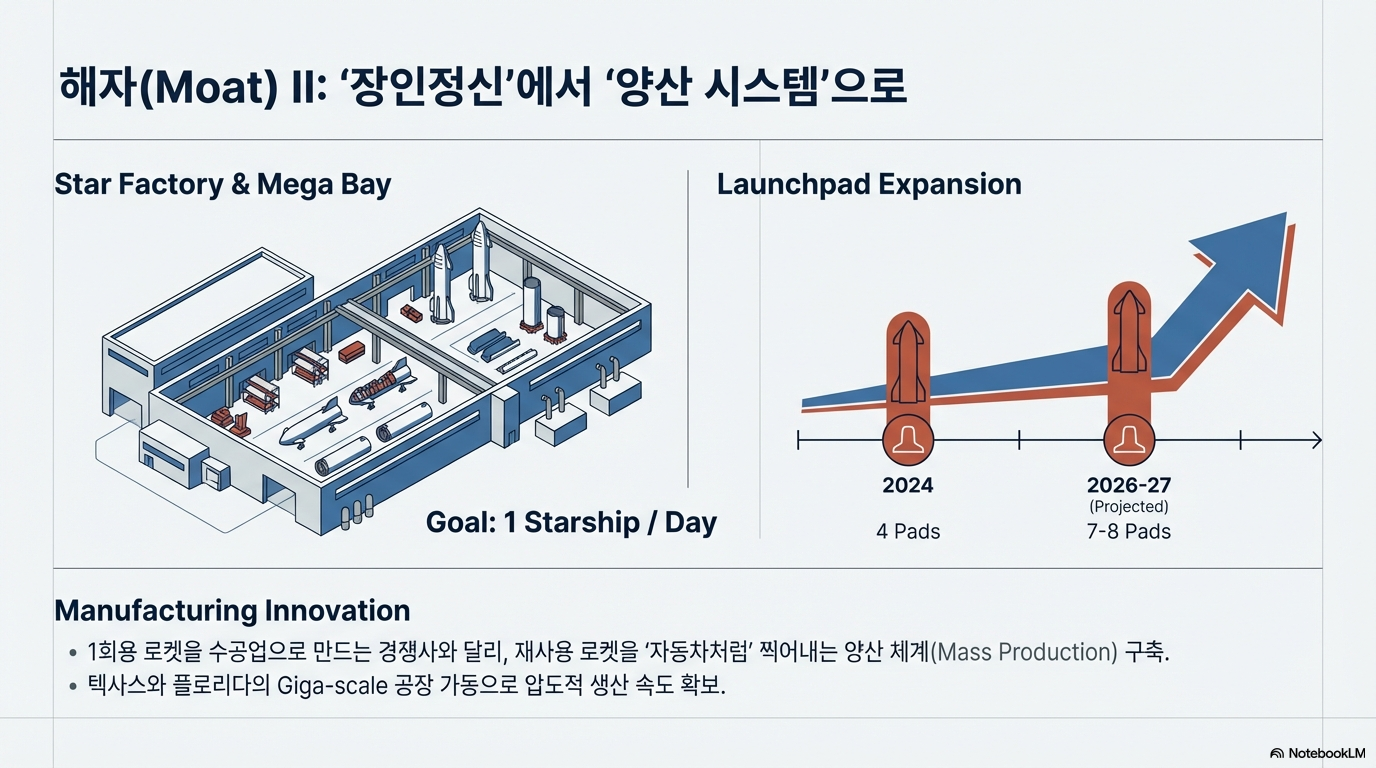 해자(Moat) II: ‘장인정신’에서 ‘양산 시스템’으로

Star Factory & Mega Bay

Goal: 1 Starship / Day

Launchpad Expansion

2024

4 Pads

2026-27
(Projected)

7-8 Pads

Manufacturing Innovation

• 1회용 로켓을 수공업으로 만드는 경쟁사와 달리, 재사용 로켓을 ‘자동차처럼’ 찍어내는 양산 체계(Mass Production) 구축.
• 텍사스와 플로리다의 Giga-scale 공장 가동으로 압도적 생산 속도 확보.

NotebookLM